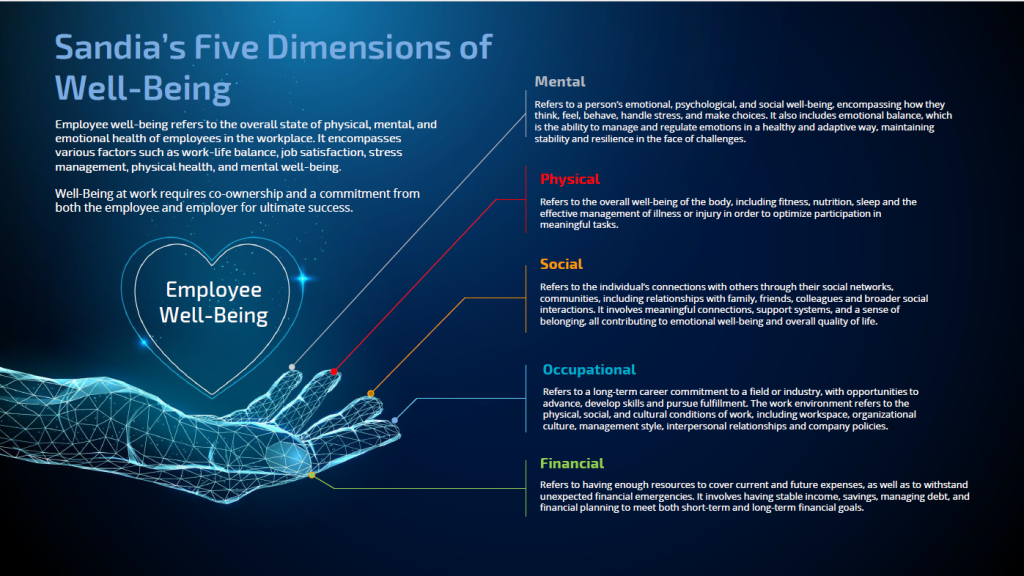 Sandia's Five Dimensions of Well-Being

Employee well-being refers to the overall state of physical, mental, and emotional health of employees in the workplace. It encompasses various factors such as work-life balance, job satisfaction, stress management, physical health, and mental well-being.

Well-Being at work requires co-ownership and a commitment from both the employee and employer for ultimate success.

Employee Well-Being

Mental

Refers to a person's emotional, psychological, and social well-being, encompassing how they think, feel, behave, handle stress, and make choices. It also includes emotional balance, which is the ability to manage and regulate emotions in a healthy and adaptive way, maintaining stability and resilience in the face of challenges.

Physical

Refers to the overall well-being of the body, including fitness, nutrition, sleep and the effective management of illness or injury in order to optimize participation in meaningful tasks.

Social

Refers to the individual's connections with others through their social networks, communities, including relationships with family, friends, colleagues and broader social interactions. It involves meaningful connections, support systems, and a sense of belonging, all contributing to emotional well-being and overall quality of life.

Occupational

Refers to a long-term career commitment to a field or industry, with opportunities to advance, develop skills and pursue fulfillment. The work environment refers to the physical, social, and cultural conditions of work, including workspace, organizational culture, management style, interpersonal relationships and company policies.

Financial

Refers to having enough resources to cover current and future expenses, as well as to withstand unexpected financial emergencies. It involves having stable income, savings, managing debt, and financial planning to meet both short-term and long-term financial goals.